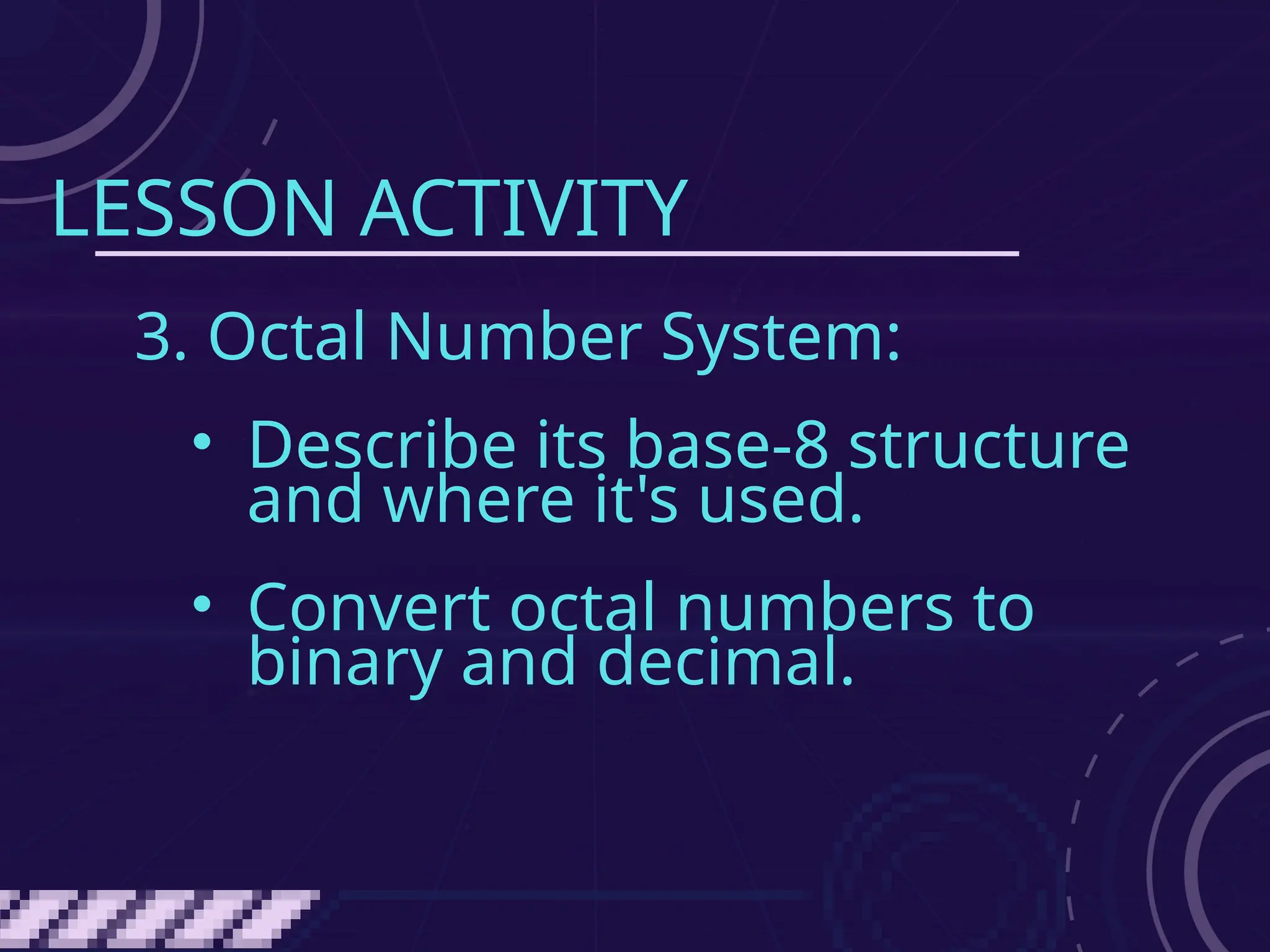 LESSON ACTIVITY

3. Octal Number System:

• Describe its base-8 structure and where it's used.

• Convert octal numbers to binary and decimal.